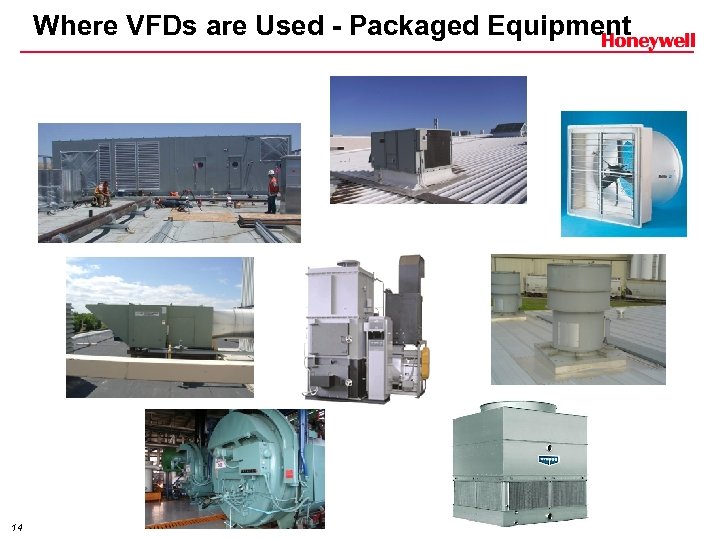 Where VFDs are Used - Packaged Equipment

Honeywell

14